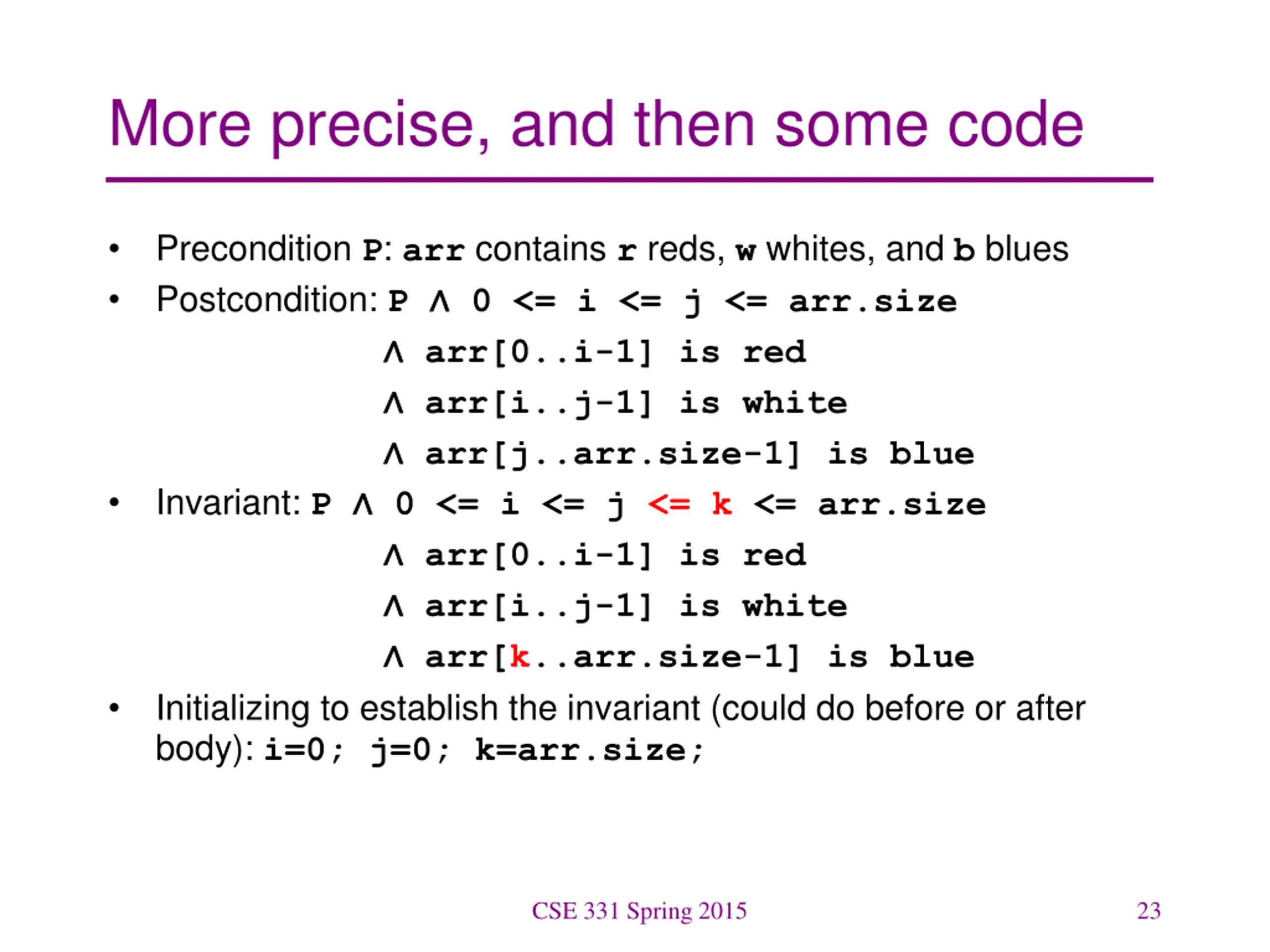 More precise, and then some code

• Precondition P: arr contains r reds, w whites, and b blues
• Postcondition: P ∧ 0 <= i <= j <= arr.size
∧ arr[0..i-1] is red
∧ arr[i..j-1] is white
∧ arr[j..arr.size-1] is blue
• Invariant: P ∧ 0 <= i <= j <= k <= arr.size
∧ arr[0..i-1] is red
∧ arr[i..j-1] is white
∧ arr[k..arr.size-1] is blue
• Initializing to establish the invariant (could do before or after body): i=0; j=0; k=arr.size;

CSE 331 Spring 2015

23